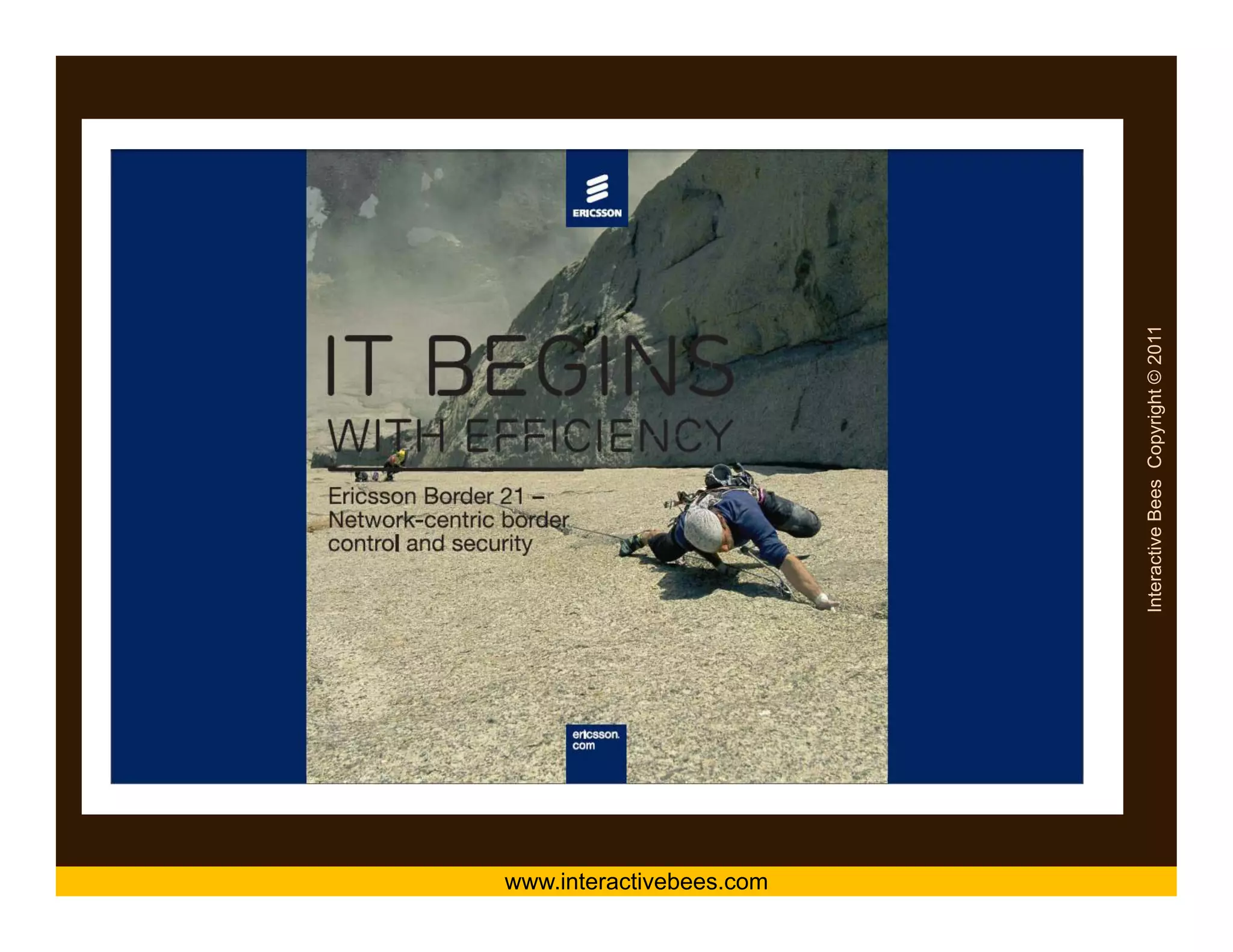 ERICSSON

IT BEGINS
WITH EFFICIENCY

Ericsson Border 21 – Network-centric border control and security

ericsson.
com

Interactive Bees Copyright © 2011

www.interactivebees.com